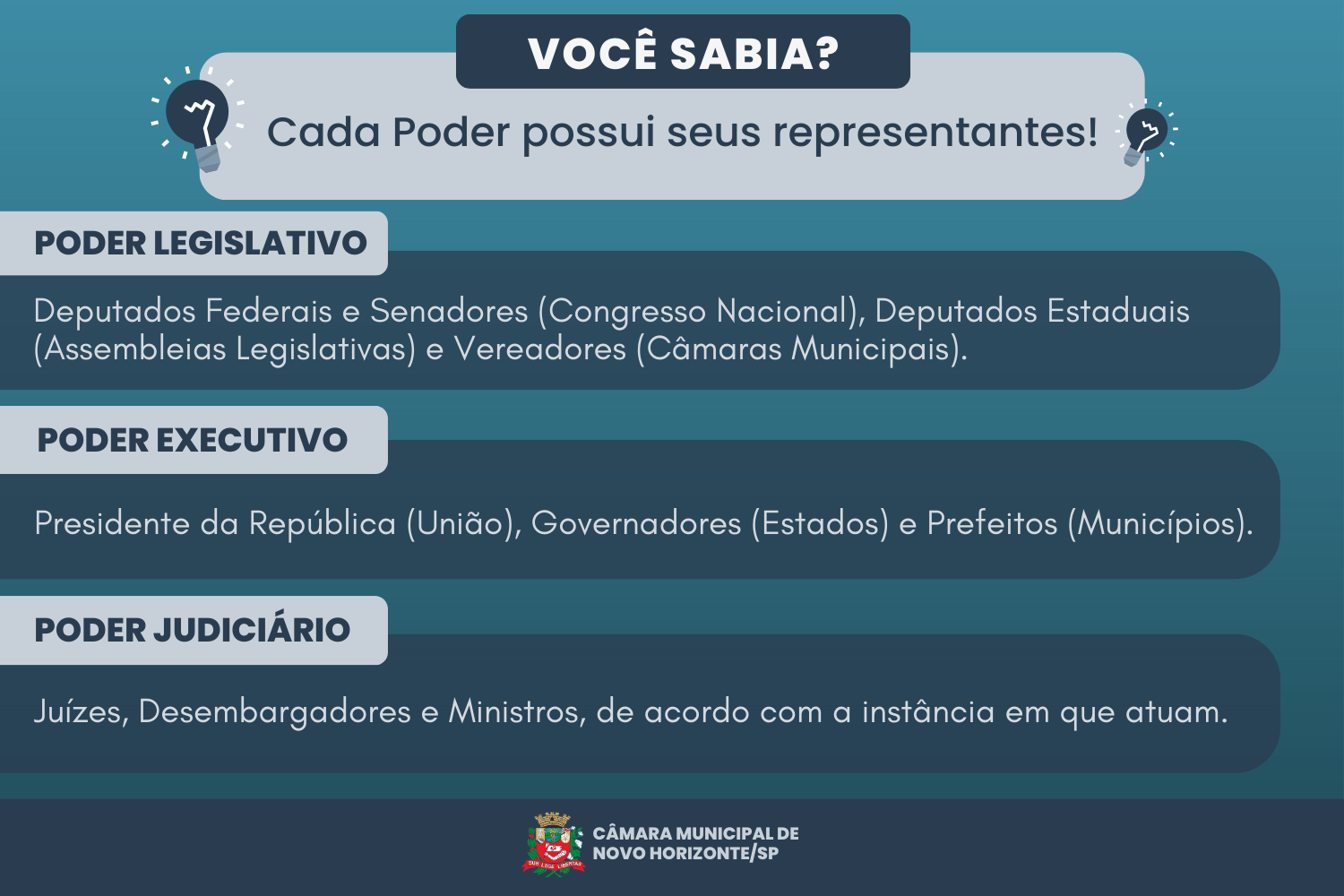 VOCÊ SABIA?

Cada Poder possui seus representantes!

PODER LEGISLATIVO

Deputados Federais e Senadores (Congresso Nacional), Deputados Estaduais (Assembleias Legislativas) e Vereadores (Câmaras Municipais).

PODER EXECUTIVO

Presidente da República (União), Governadores (Estados) e Prefeitos (Municípios).

PODER JUDICIÁRIO

Juízes, Desembargadores e Ministros, de acordo com a instância em que atuam.

SUB LEGE LIBERTAS

CÂMARA MUNICIPAL DE NOVO HORIZONTE/SP